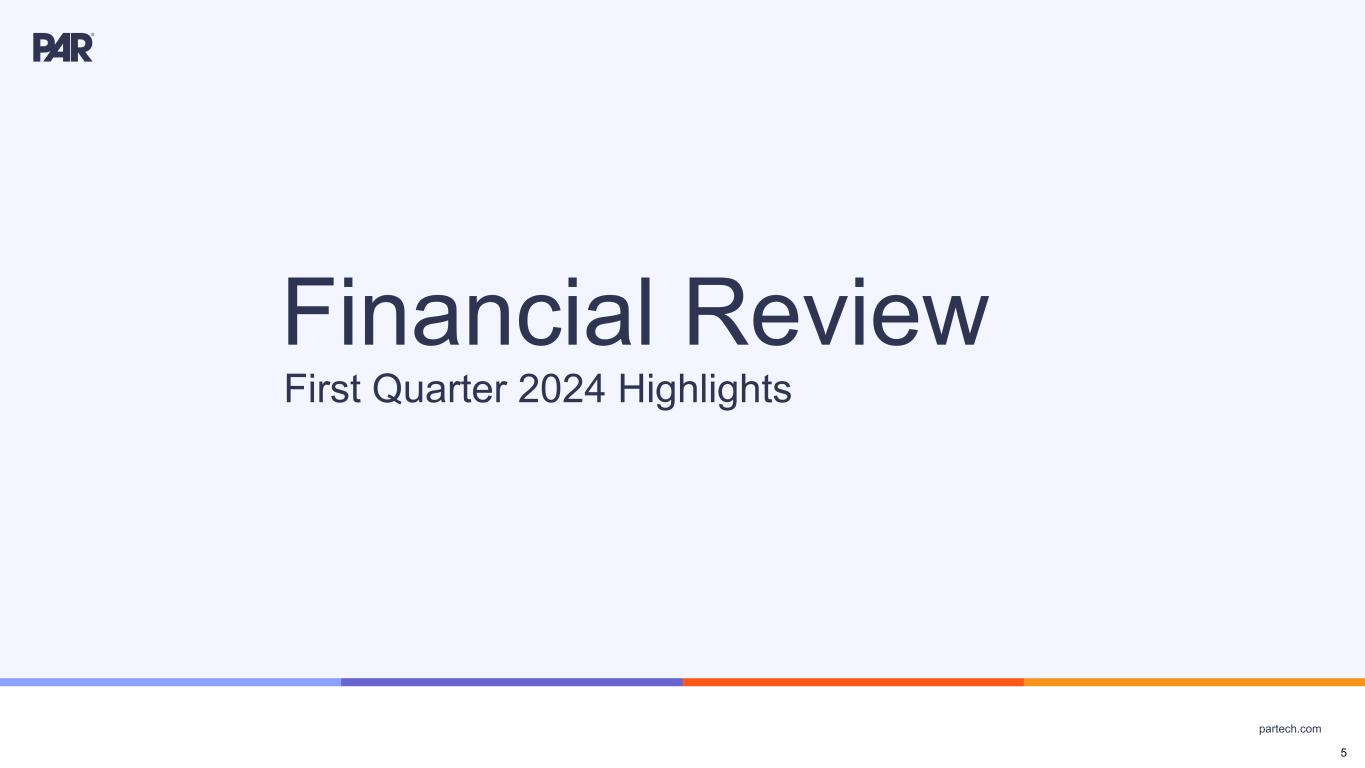 PAR

Financial Review
First Quarter 2024 Highlights

partech.com

5